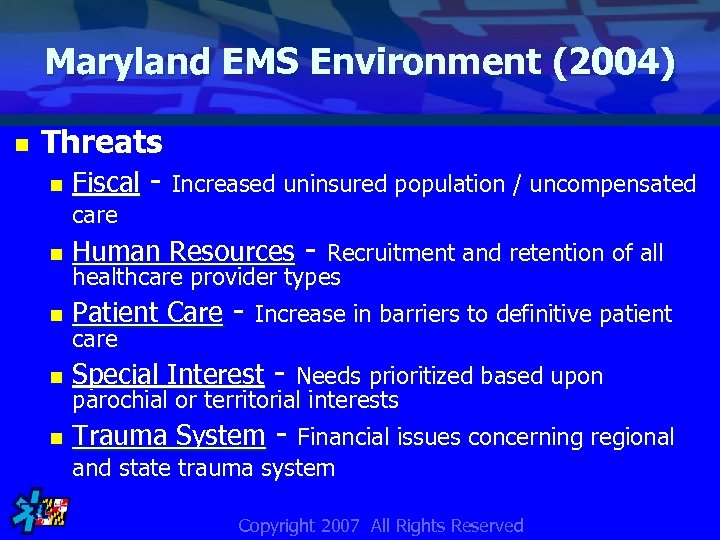 Maryland EMS Environment (2004)

Threats

Fiscal - Increased uninsured population / uncompensated care

Human Resources - Recruitment and retention of all healthcare provider types

Patient Care - Increase in barriers to definitive patient care

Special Interest - Needs prioritized based upon parochial or territorial interests

Trauma System - Financial issues concerning regional and state trauma system

Copyright 2007 All Rights Reserved